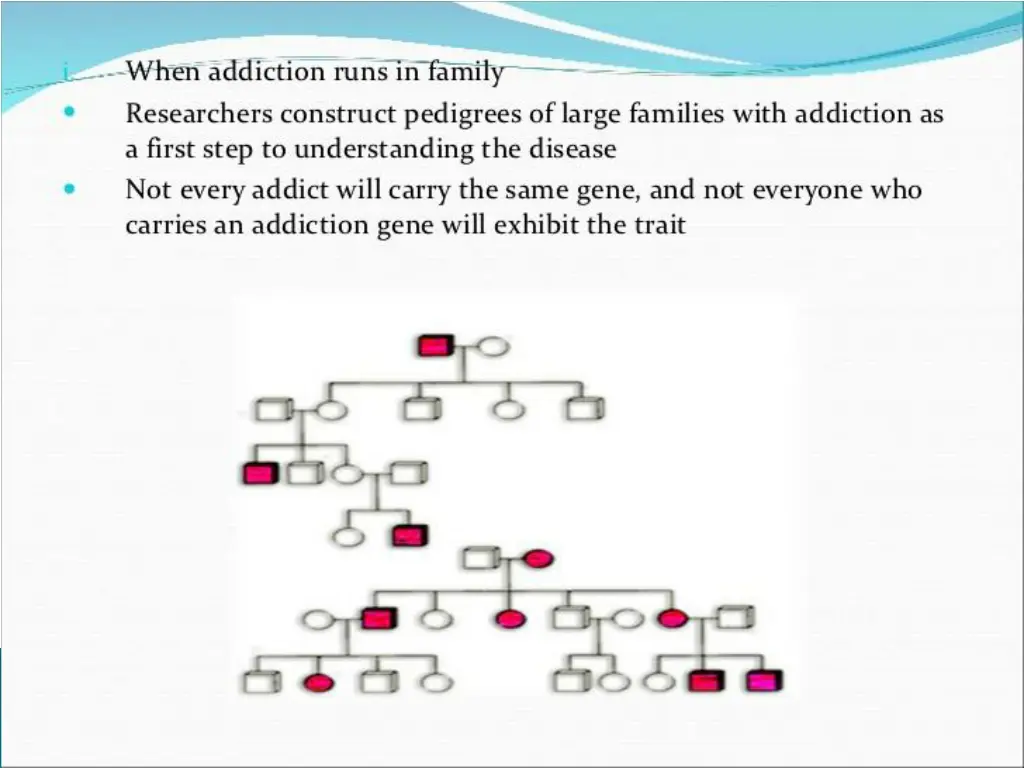 When addiction runs in family

- Researchers construct pedigrees of large families with addiction as a first step to understanding the disease
- Not every addict will carry the same gene, and not everyone who carries an addiction gene will exhibit the trait